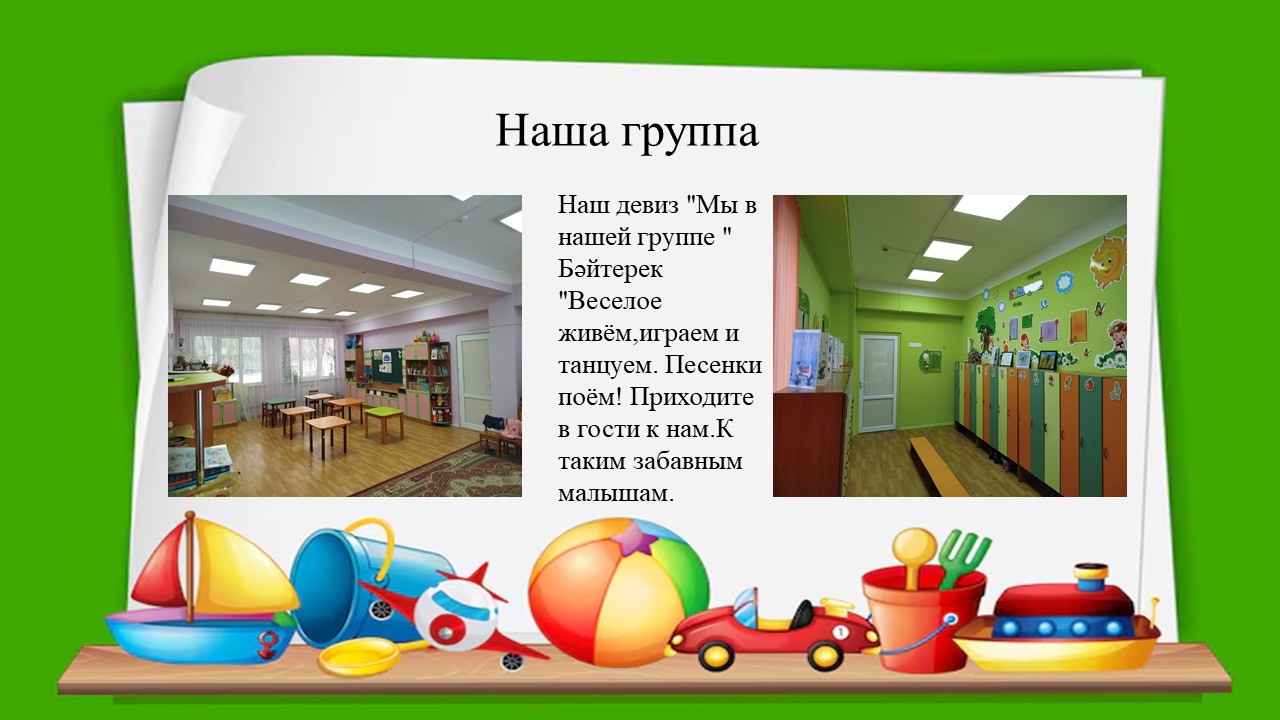 Наша группа

Наш девиз "Мы в нашей группе " Бәйтерек "Веселое живём,играем и танцуем. Песенки поём! Приходите в гости к нам.К таким забавным малышам.